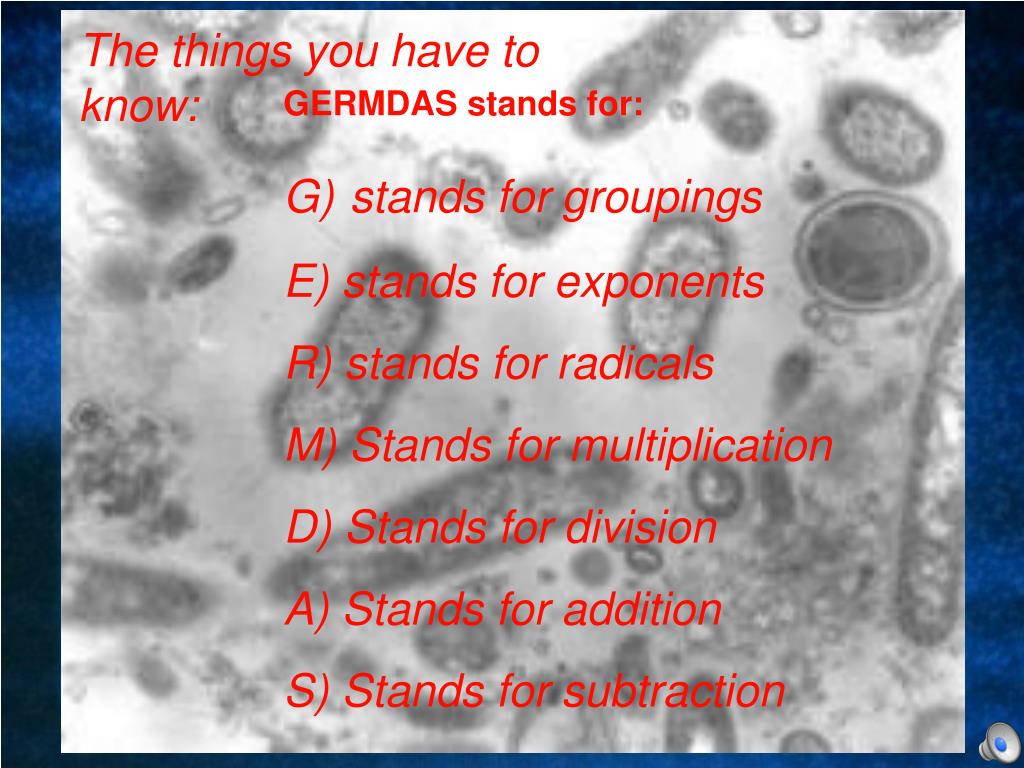 The things you have to know:

GERMDAS stands for:

G) stands for groupings

E) stands for exponents

R) stands for radicals

M) Stands for multiplication

D) Stands for division

A) Stands for addition

S) Stands for subtraction